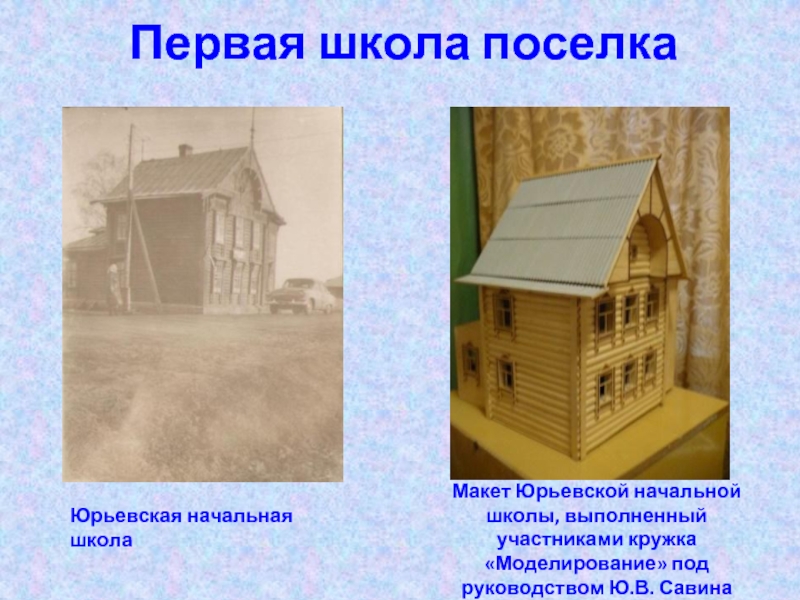 Первая школа поселка

Юрьевская начальная школа

Макет Юрьевской начальной школы, выполненный участниками кружка «Моделирование» под руководством Ю.В. Савина